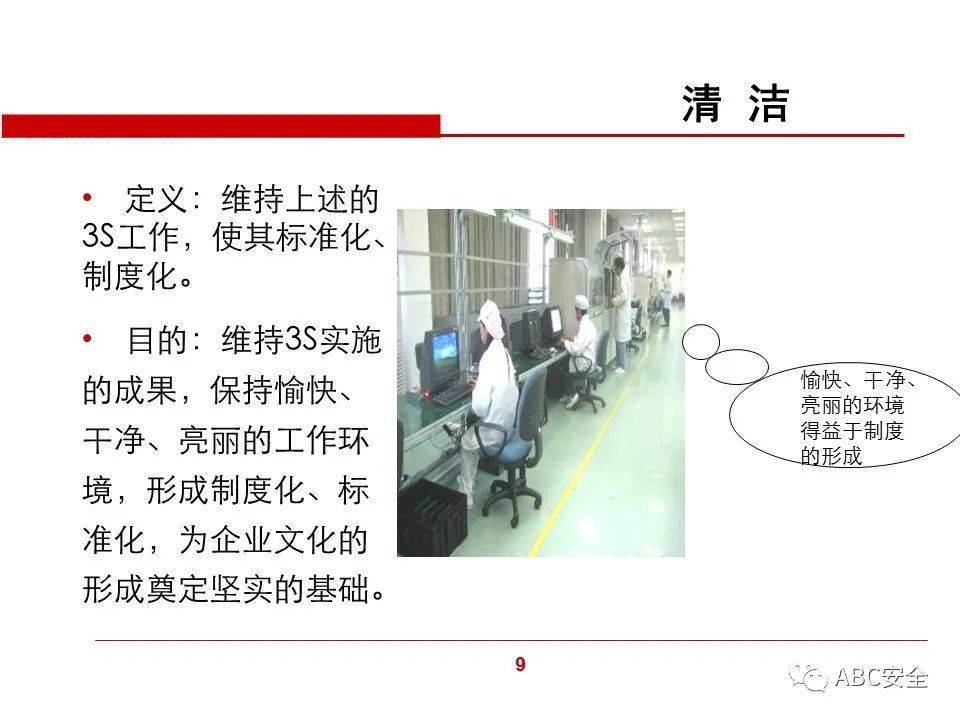 清 洁

• 定义：维持上述的3S工作，使其标准化、制度化。

• 目的：维持3S实施的成果，保持愉快、干净、亮丽的工作环境，形成制度化、标准化，为企业文化的形成奠定坚实的基础。

愉快、干净、亮丽的环境得益于制度的形成

9

ABC安全